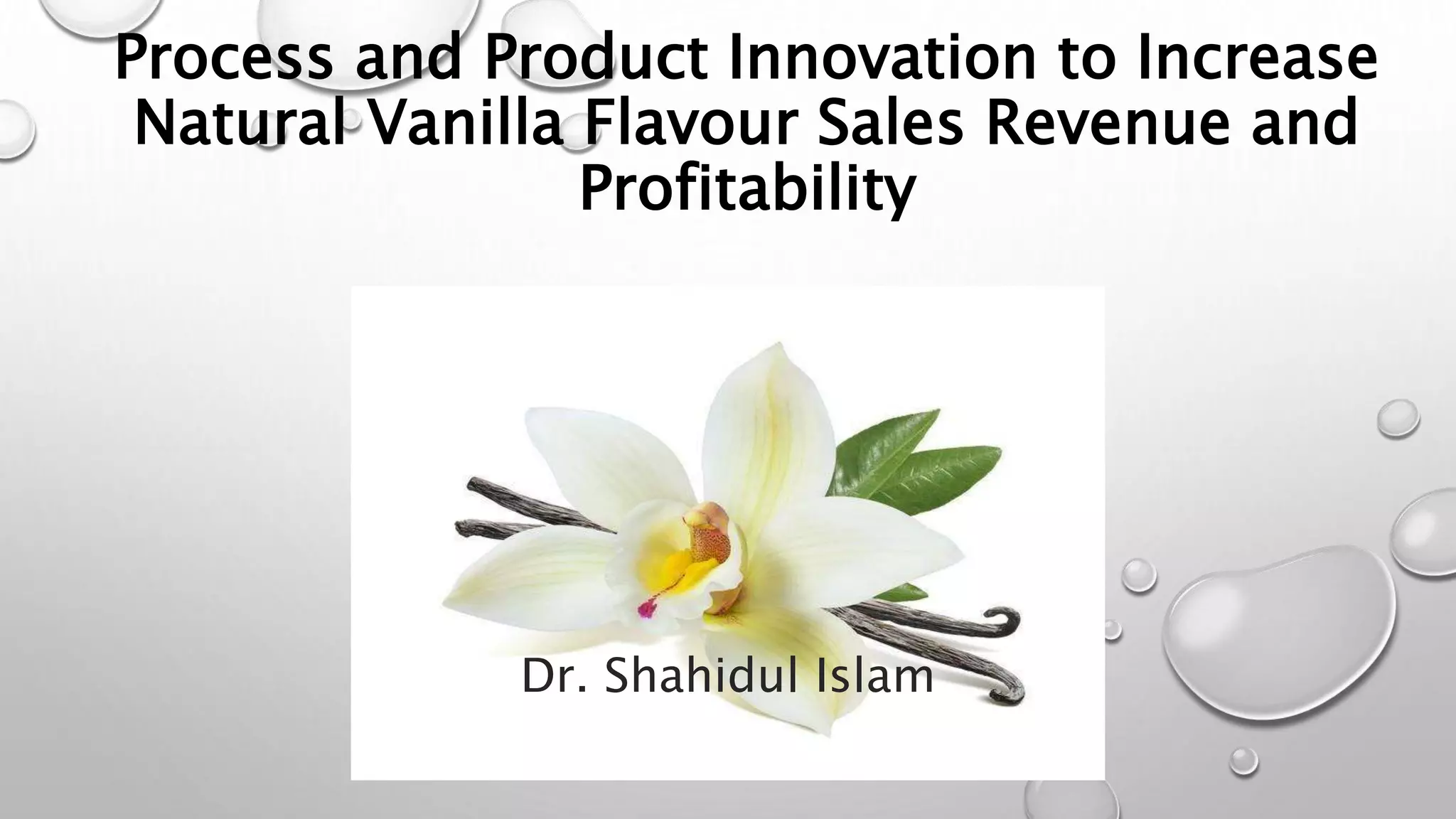 Process and Product Innovation to Increase Natural Vanilla Flavour Sales Revenue and Profitability

Dr. Shahidul Islam